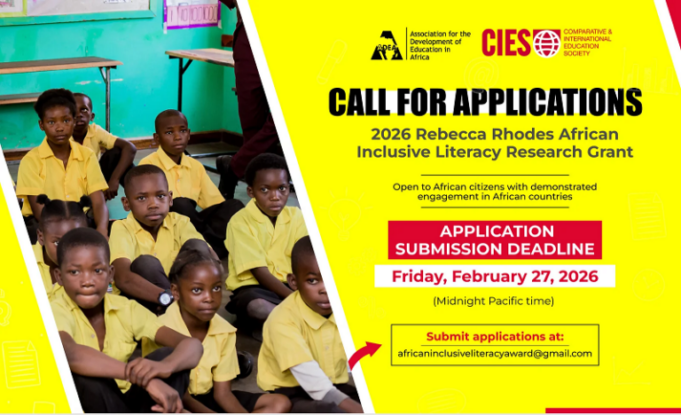 ADEA Association for the Development of Education in Africa

CIES COMPARATIVE & INTERNATIONAL EDUCATION SOCIETY

CALL FOR APPLICATIONS

2026 Rebecca Rhodes African Inclusive Literacy Research Grant

Open to African citizens with demonstrated engagement in African countries

APPLICATION SUBMISSION DEADLINE

Friday, February 27, 2026

(Midnight Pacific time)

Submit applications at:
africaninclusiveliteracyaward@gmail.com